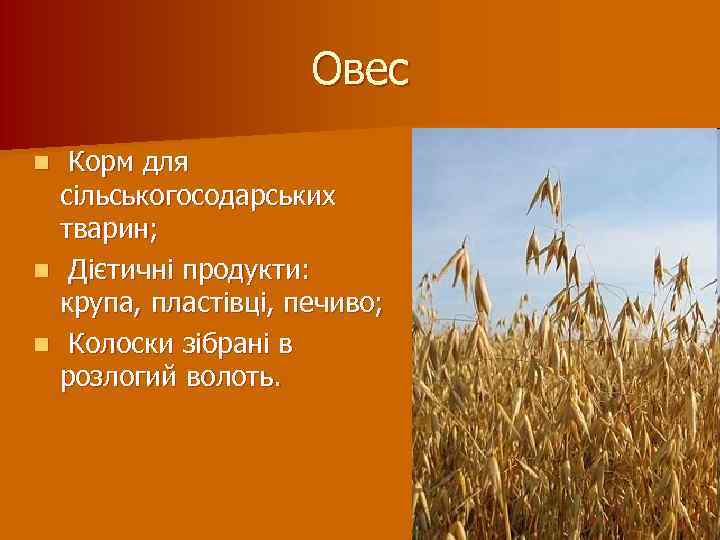 Овес

- Корм для сільськогосодарських тварин;
- Дієтичні продукти: крупа, пластівці, печиво;
- Колоски зібрані в розлогий волоть.